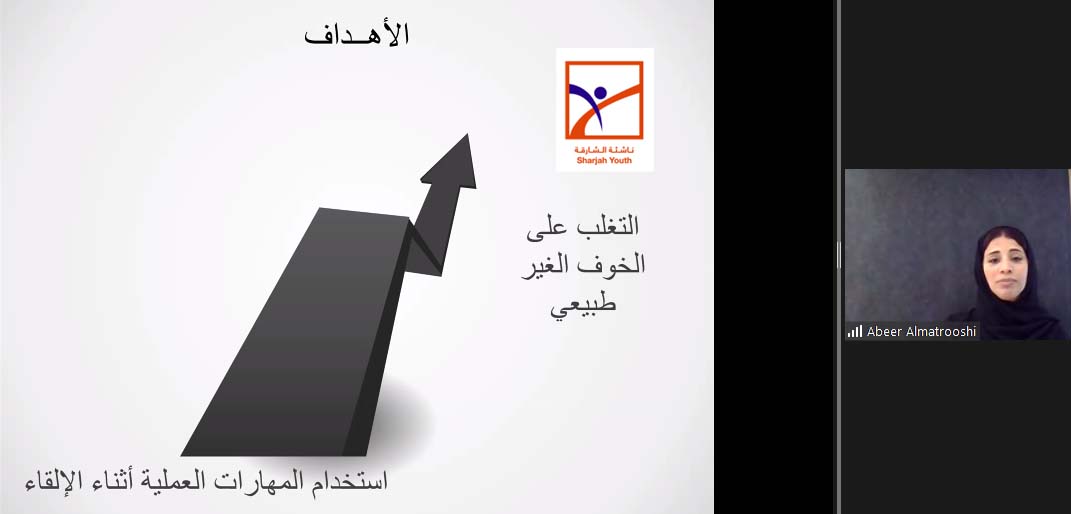 الأهـداف

ناشئة الشارقة
Sharjah Youth

التغلب على الخوف الغير طبيعي

استخدام المهارات العملية أثناء الإلقاء

Abeer Almatrooshi